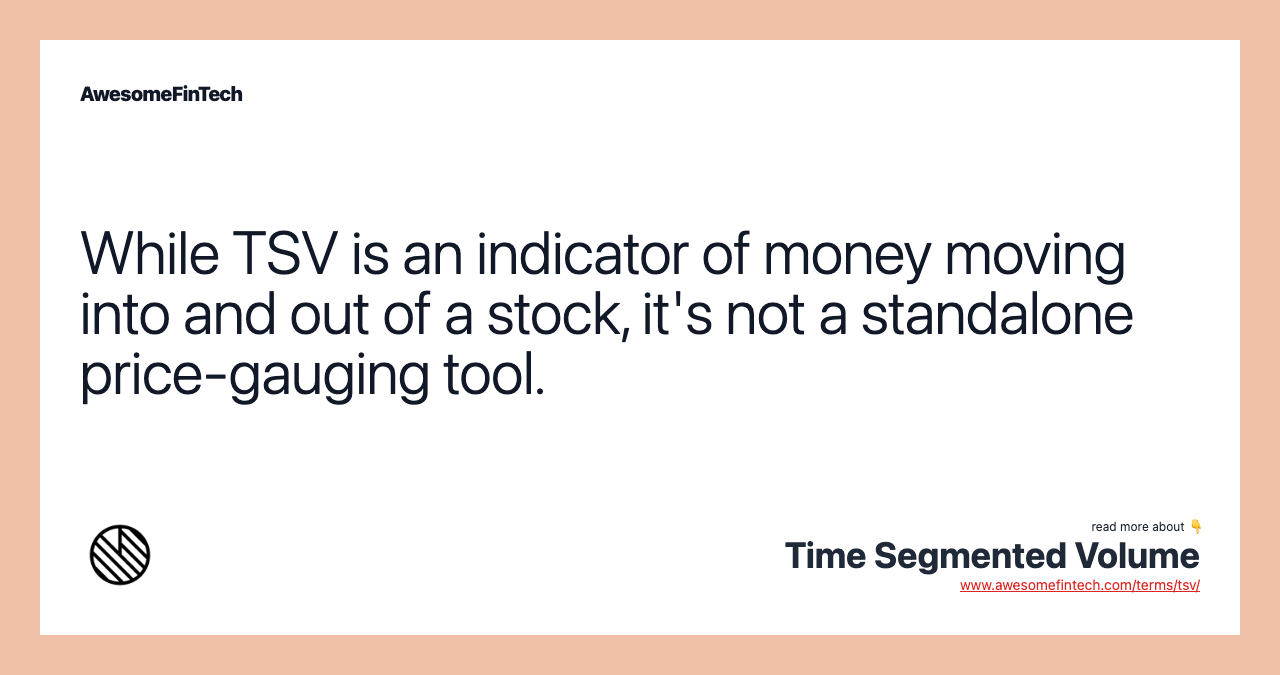 AwesomeFinTech

While TSV is an indicator of money moving into and out of a stock, it's not a standalone price-gauging tool.

read more about 👇
Time Segmented Volume
www.awesomefintech.com/terms/tsv/